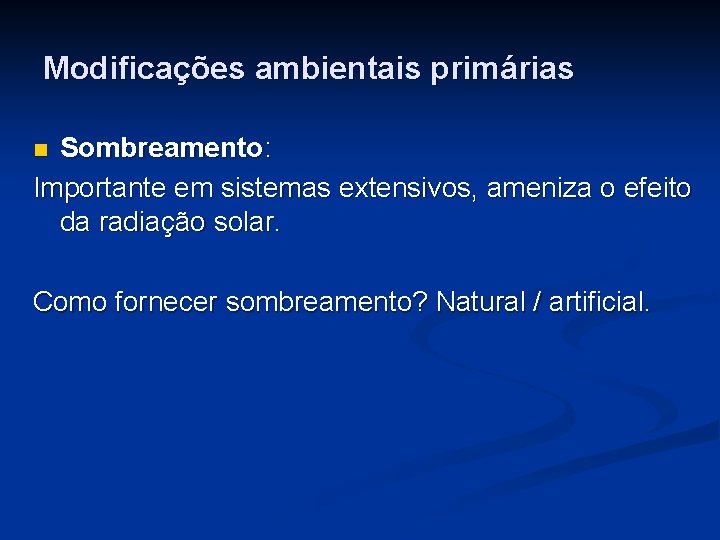 Modificações ambientais primárias

Sombreamento:

Importante em sistemas extensivos, ameniza o efeito da radiação solar.

Como fornecer sombreamento? Natural / artificial.